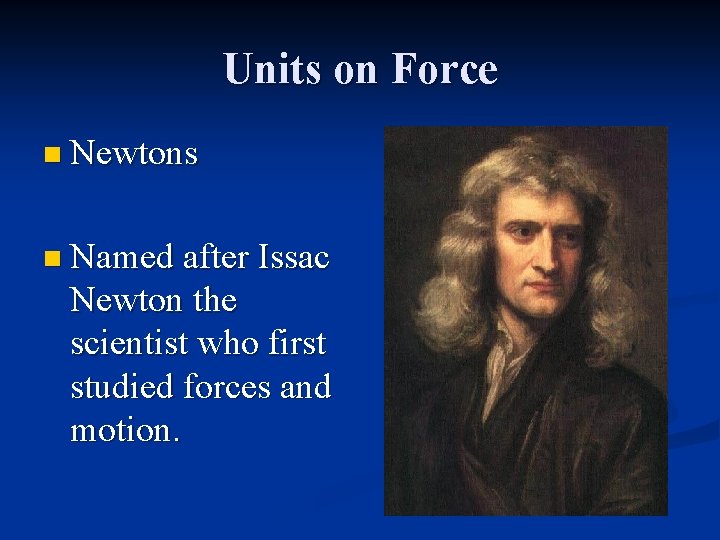 Units on Force

Newtons

Named after Issac Newton the scientist who first studied forces and motion.